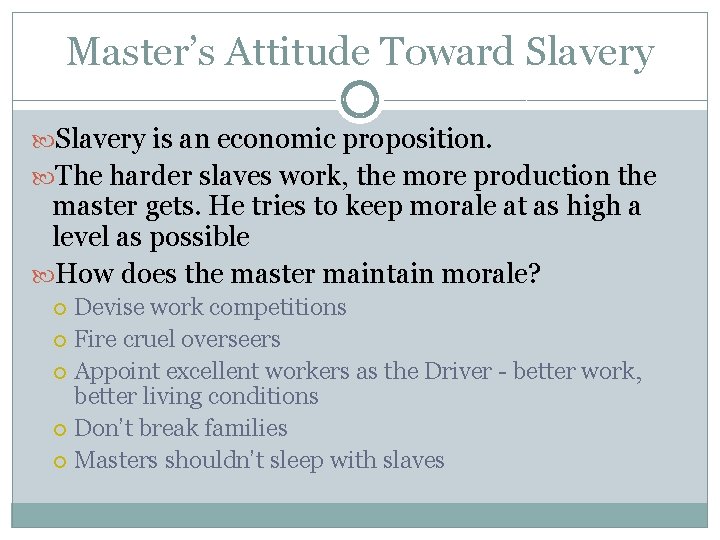 Master's Attitude Toward Slavery

Slavery is an economic proposition.

The harder slaves work, the more production the master gets. He tries to keep morale at as high a level as possible

How does the master maintain morale?

Devise work competitions

Fire cruel overseers

Appoint excellent workers as the Driver - better work, better living conditions

Don't break families

Masters shouldn't sleep with slaves